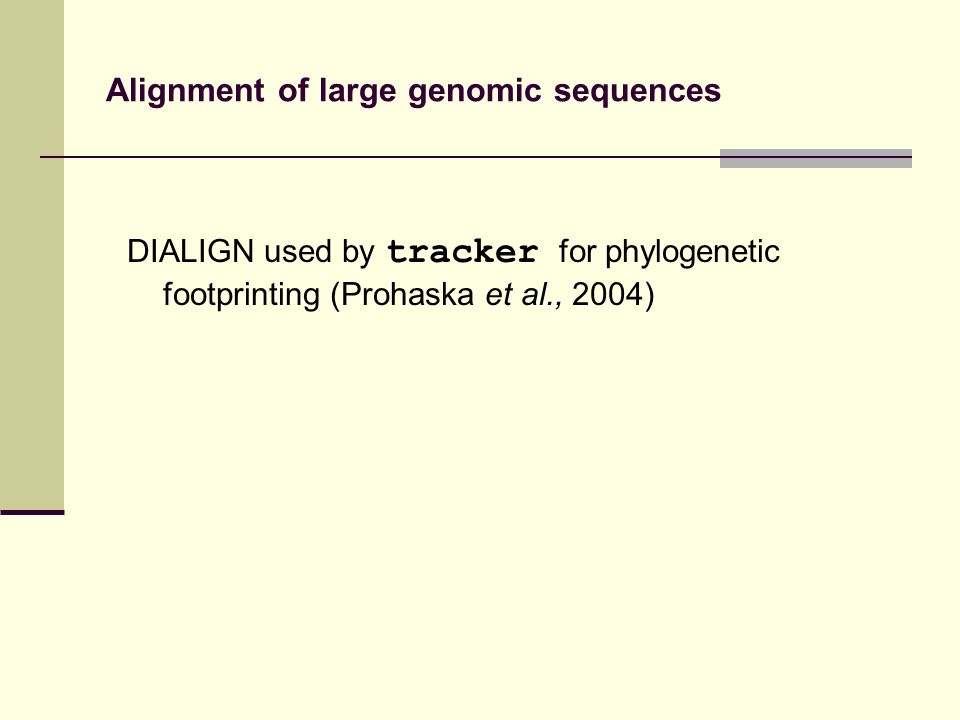 Alignment of large genomic sequences

DIALIGN used by tracker for phylogenetic footprinting (Prohaska et al., 2004)